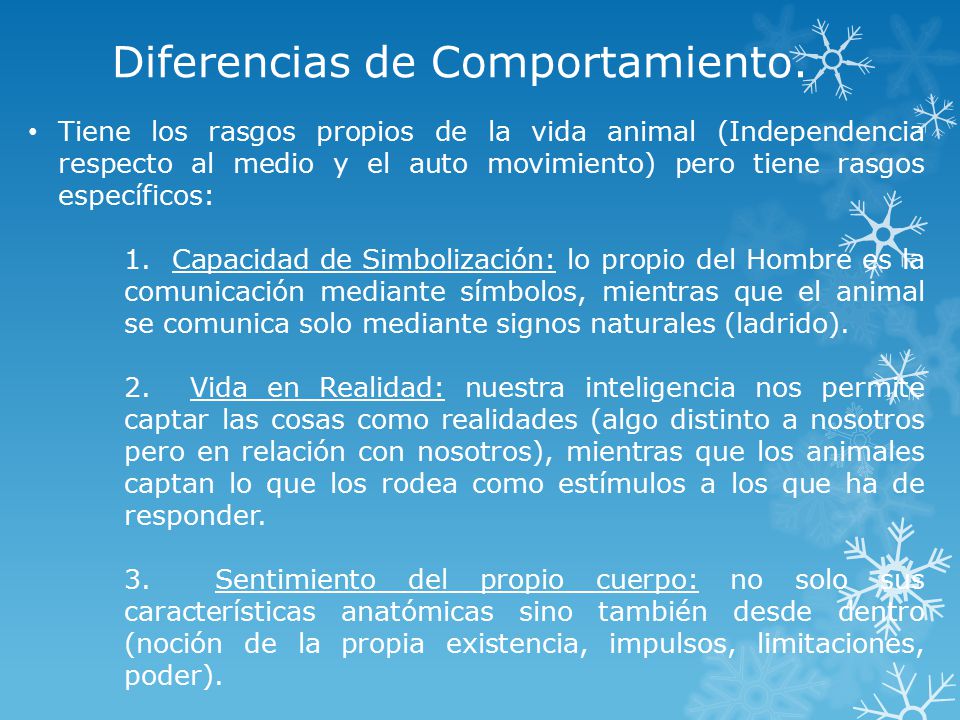 Diferencias de Comportamiento.

• Tiene los rasgos propios de la vida animal (Independencia respecto al medio y el auto movimiento) pero tiene rasgos específicos:

1. Capacidad de Simbolización: lo propio del Hombre es la comunicación mediante símbolos, mientras que el animal se comunica solo mediante signos naturales (ladrido).

2. Vida en Realidad: nuestra inteligencia nos permite captar las cosas como realidades (algo distinto a nosotros pero en relación con nosotros), mientras que los animales captan lo que los rodea como estímulos a los que ha de responder.

3. Sentimiento del propio cuerpo: no solo sus características anatómicas sino también desde dentro (noción de la propia existencia, impulsos, limitaciones, poder).